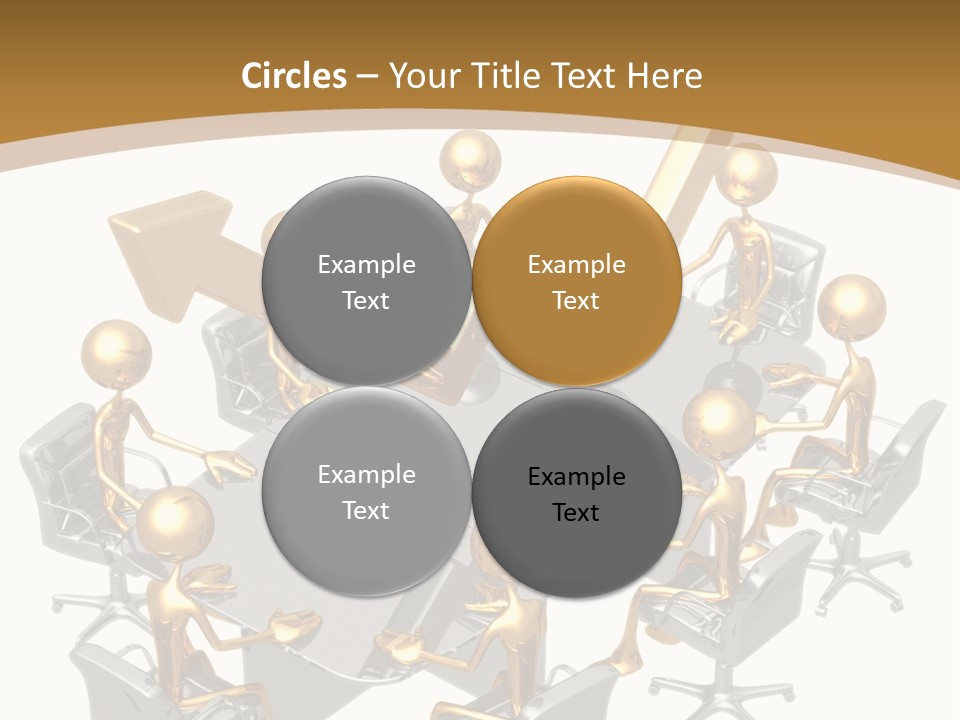 Circles – Your Title Text Here

Example Text

Example Text

Example Text

Example Text